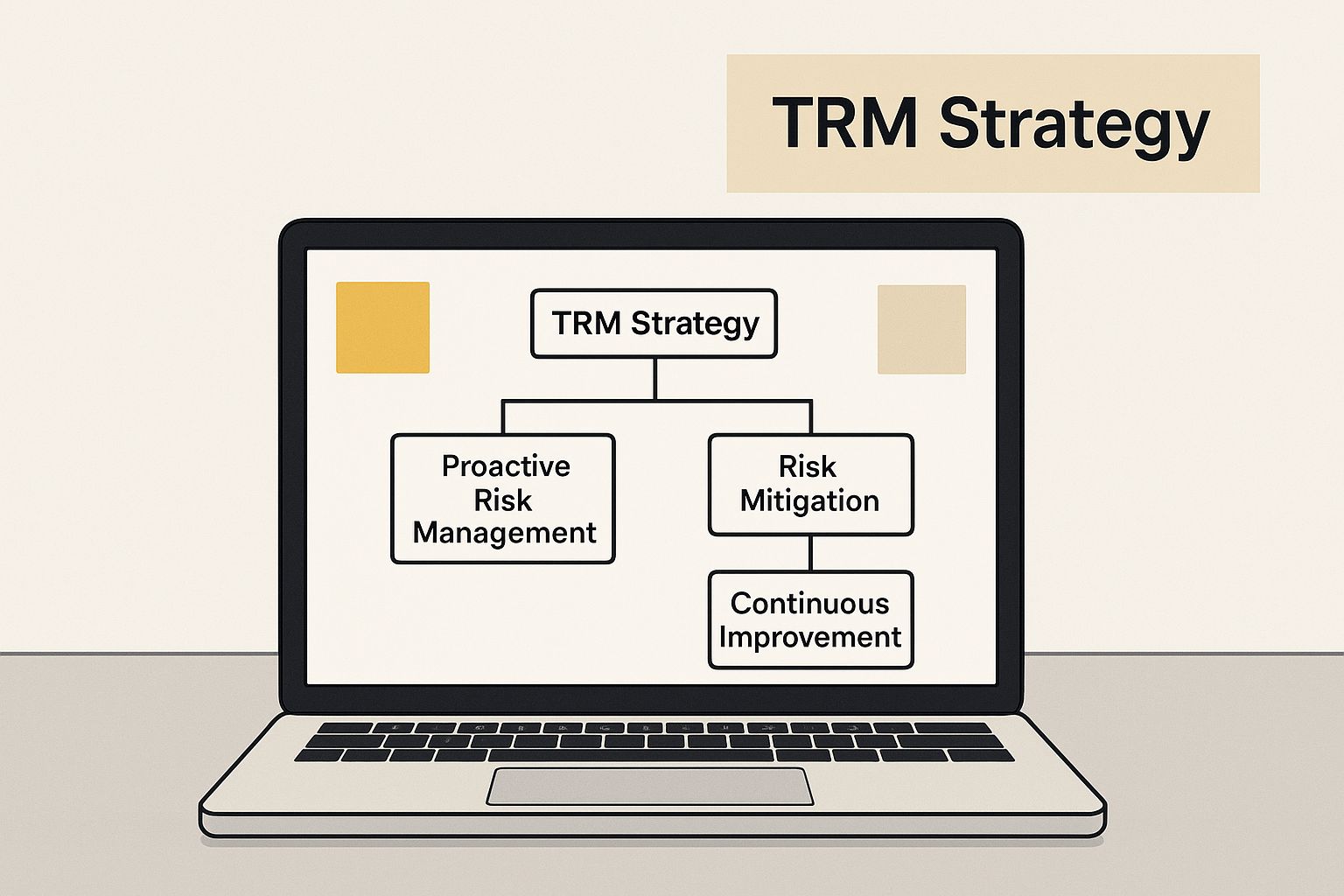 TRM Strategy

TRM Strategy

Proactive Risk Management

Risk Mitigation

Continuous Improvement